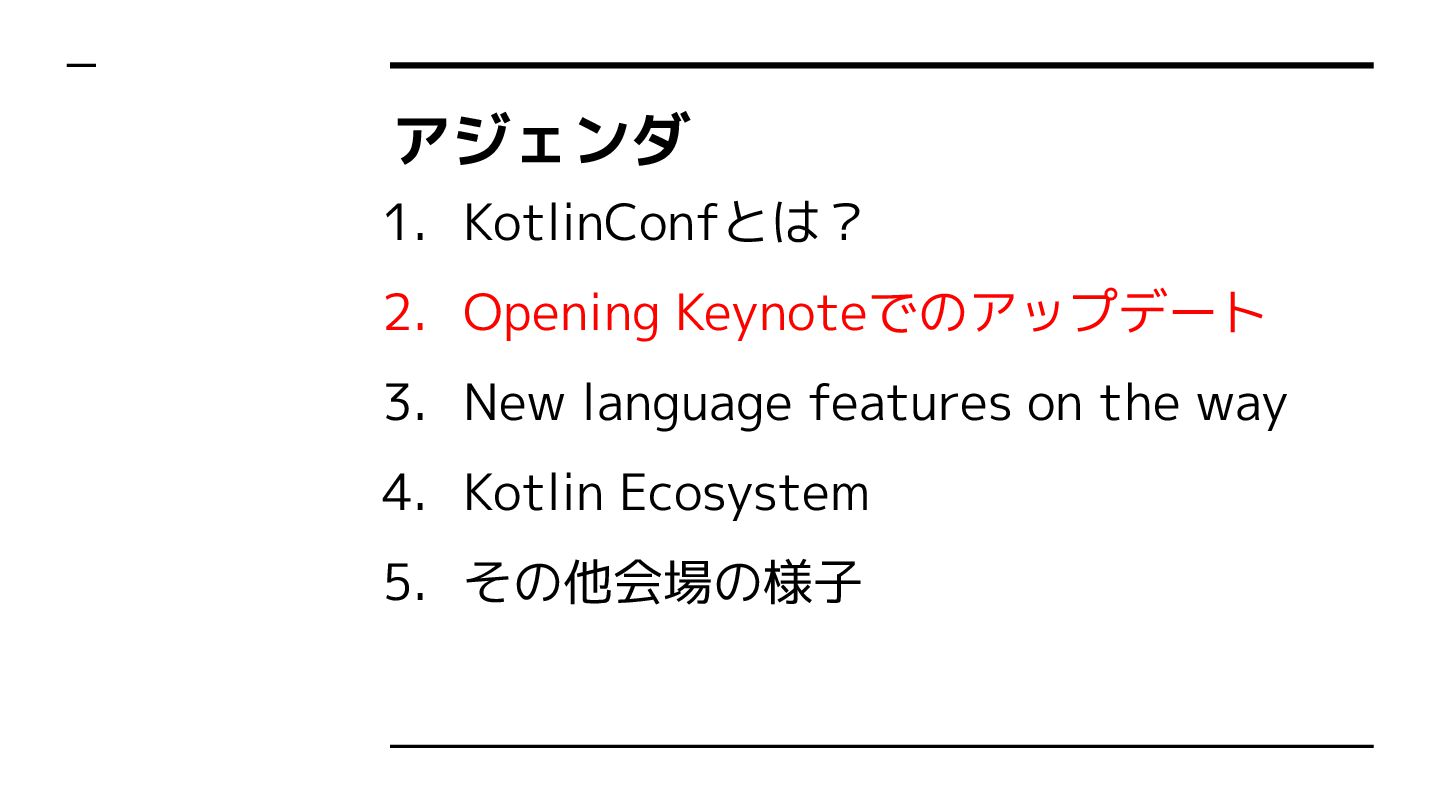 アジェンダ

1. KotlinConfとは？
2. Opening Keynoteでのアップデート
3. New language features on the way
4. Kotlin Ecosystem
5. その他会場の様子